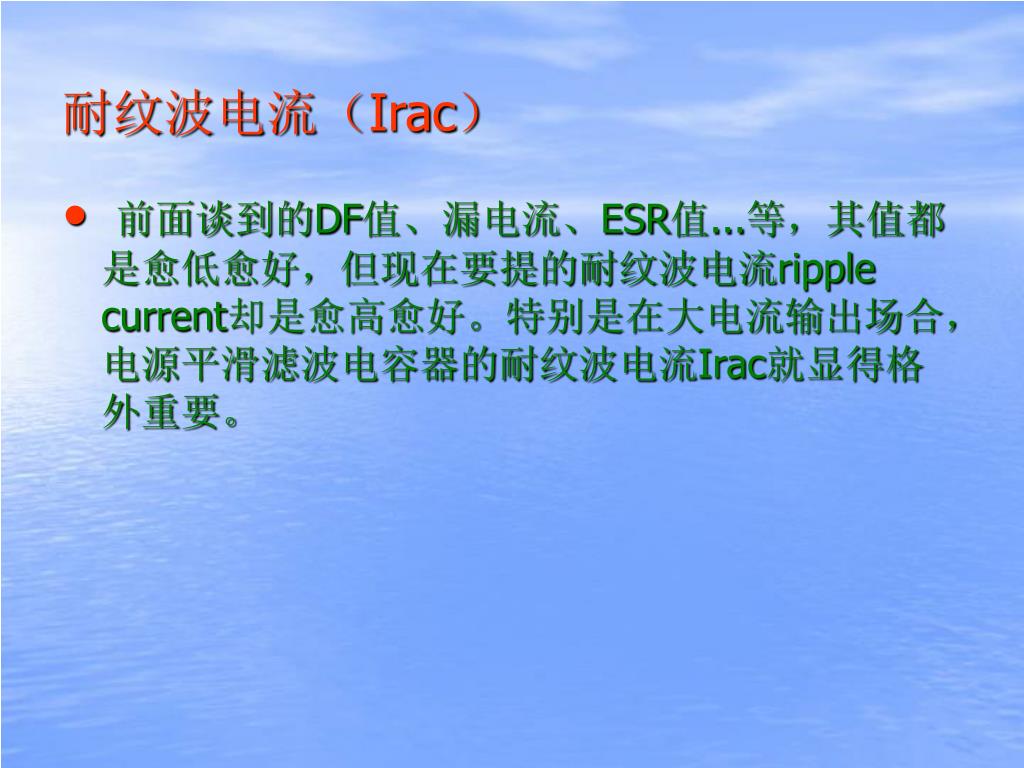 耐纹波电流（Irac）

• 前面谈到的DF值、漏电流、ESR值…等，其值都是愈低愈好，但现在要提的耐纹波电流ripple current却是愈高愈好。特别是在大电流输出场合，电源平滑滤波电容器的耐纹波电流Irac就显得格外重要。